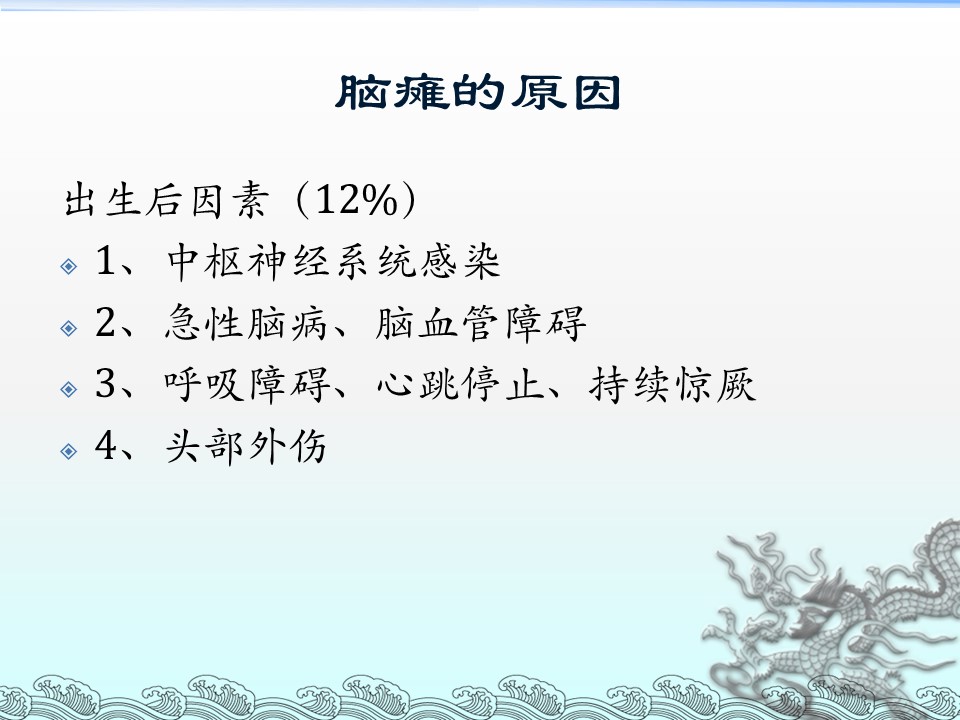 脑瘫的原因

出生后因素（12%）

1、中枢神经系统感染

2、急性脑病、脑血管障碍

3、呼吸障碍、心跳停止、持续惊厥

4、头部外伤